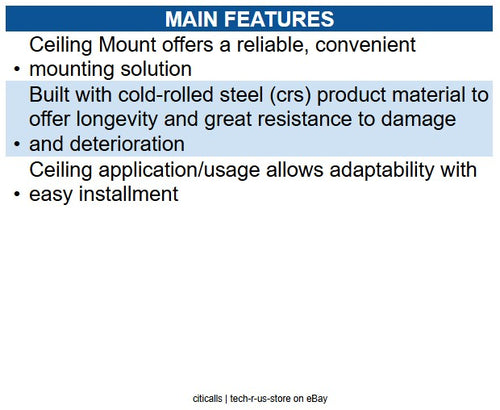 MAIN FEATURES

• Ceiling Mount offers a reliable, convenient mounting solution

• Built with cold-rolled steel (crs) product material to offer longevity and great resistance to damage and deterioration

• Ceiling application/usage allows adaptability with easy installment

citicalls | tech-r-us-store on eBay